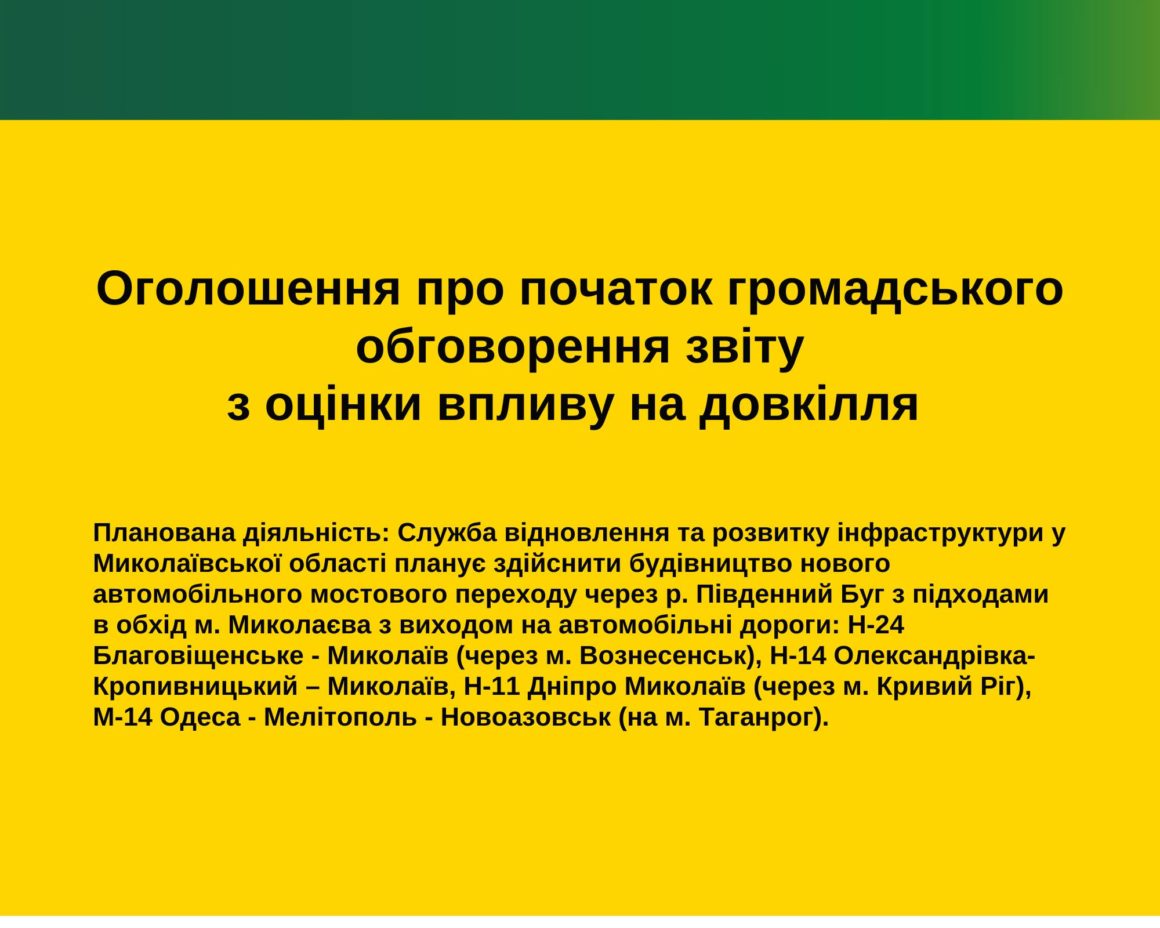 Оголошення про початок громадського обговорення звіту
з оцінки впливу на довкілля

Планована діяльність: Служба відновлення та розвитку інфраструктури у Миколаївської області планує здійснити будівництво нового автомобільного мостового переходу через р. Південний Буг з підходами в обхід м. Миколаєва з виходом на автомобільні дороги: Н-24 Благовіщенське - Миколаїв (через м. Вознесенськ), Н-14 Олександрівка-Кропивницький – Миколаїв, Н-11 Дніпро Миколаїв (через м. Кривий Ріг), М-14 Одеса - Мелітополь - Новоазовськ (на м. Таганрог).